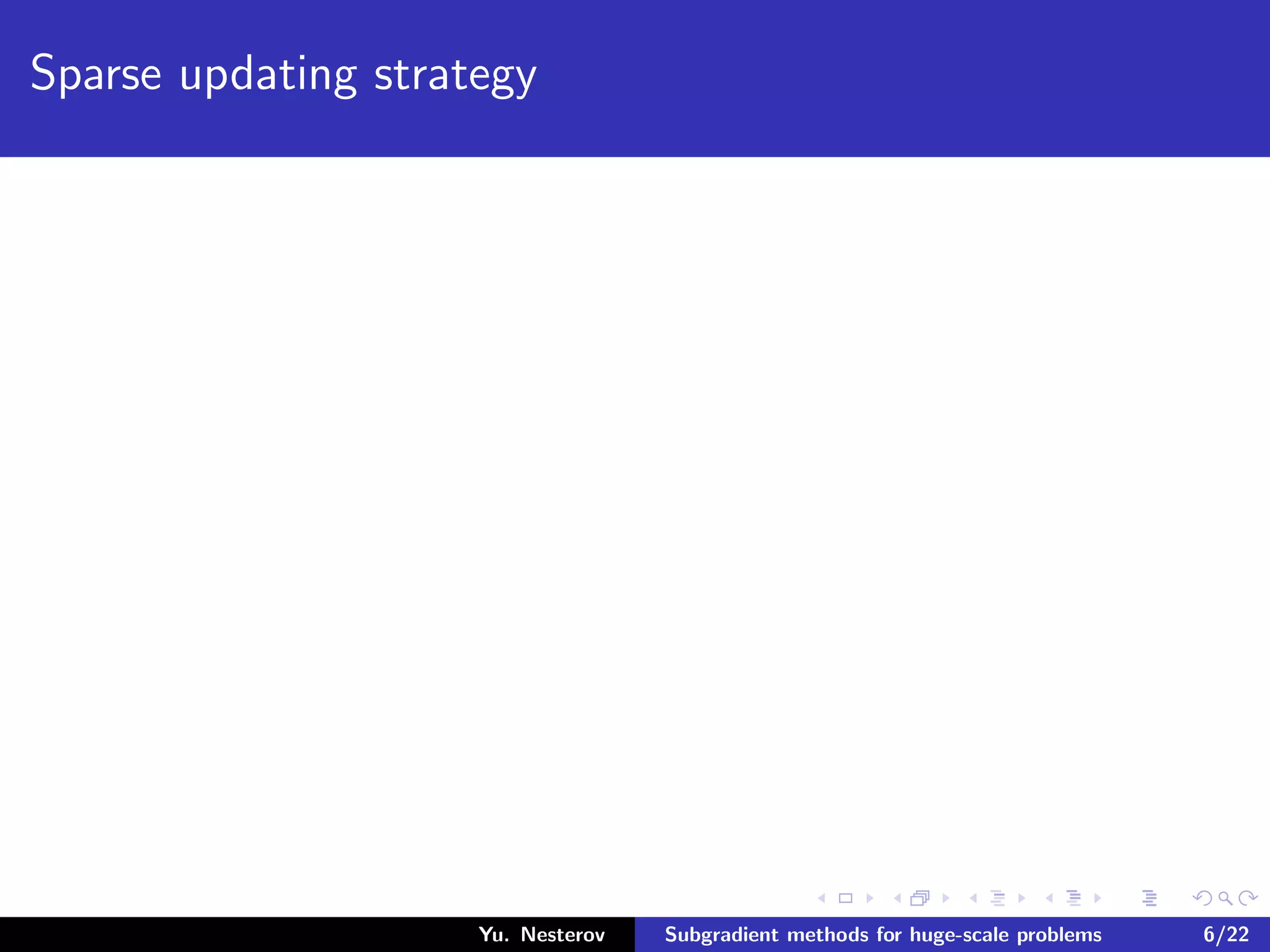 Sparse updating strategy

Yu. Nesterov Subgradient methods for huge-scale problems 6/22